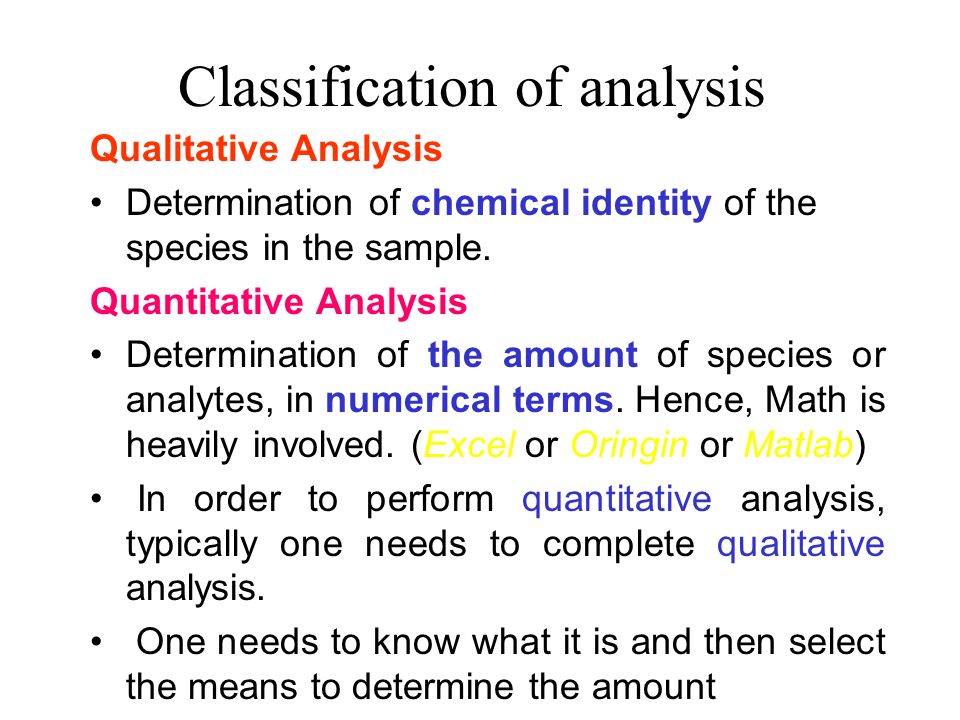 Classification of analysis

Qualitative Analysis

• Determination of chemical identity of the species in the sample.

Quantitative Analysis

• Determination of the amount of species or analytes, in numerical terms. Hence, Math is heavily involved. (Excel or Oringin or Matlab)

• In order to perform quantitative analysis, typically one needs to complete qualitative analysis.

• One needs to know what it is and then select the means to determine the amount